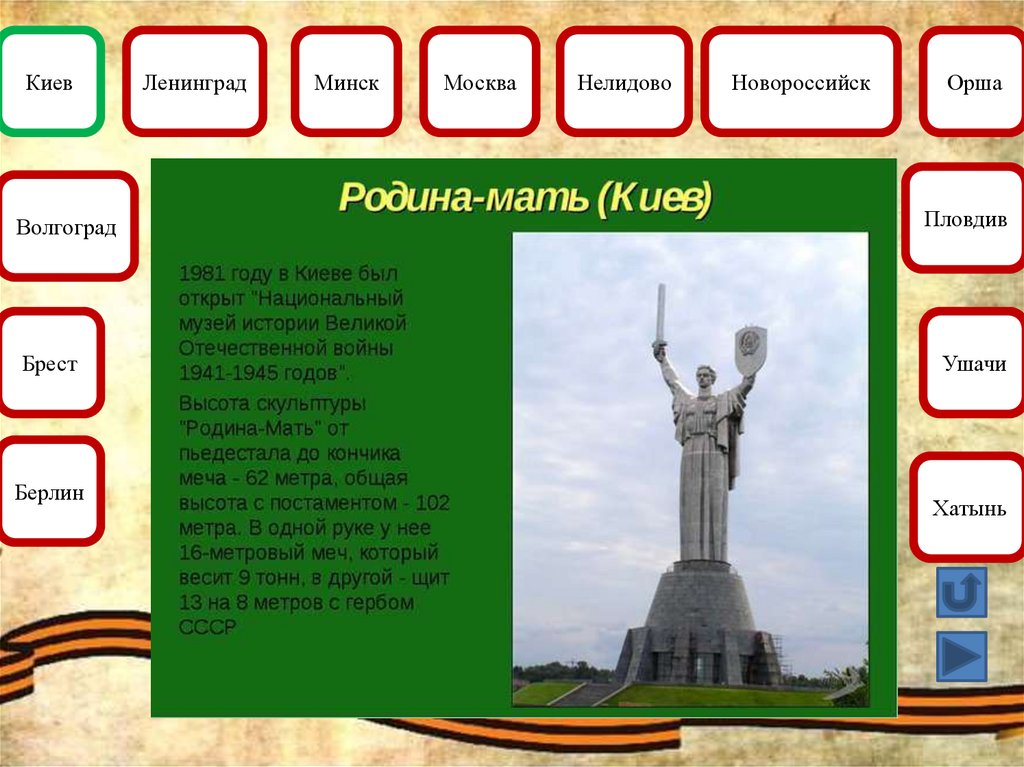 Киев

Ленинград

Минск

Москва

Нелидово

Новороссийск

Орша

Волгоград

Брест

Берлин

Родина-мать (Киев)

1981 году в Киеве был открыт "Национальный музей истории Великой Отечественной войны 1941-1945 годов".

Высота скульптуры "Родина-Мать" от пьедестала до кончика меча - 62 метра, общая высота с постаментом - 102 метра. В одной руке у нее 16-метровый меч, который весит 9 тонн, в другой - щит 13 на 8 метров с гербом СССР

Пловдив

Ушачи

Хатынь